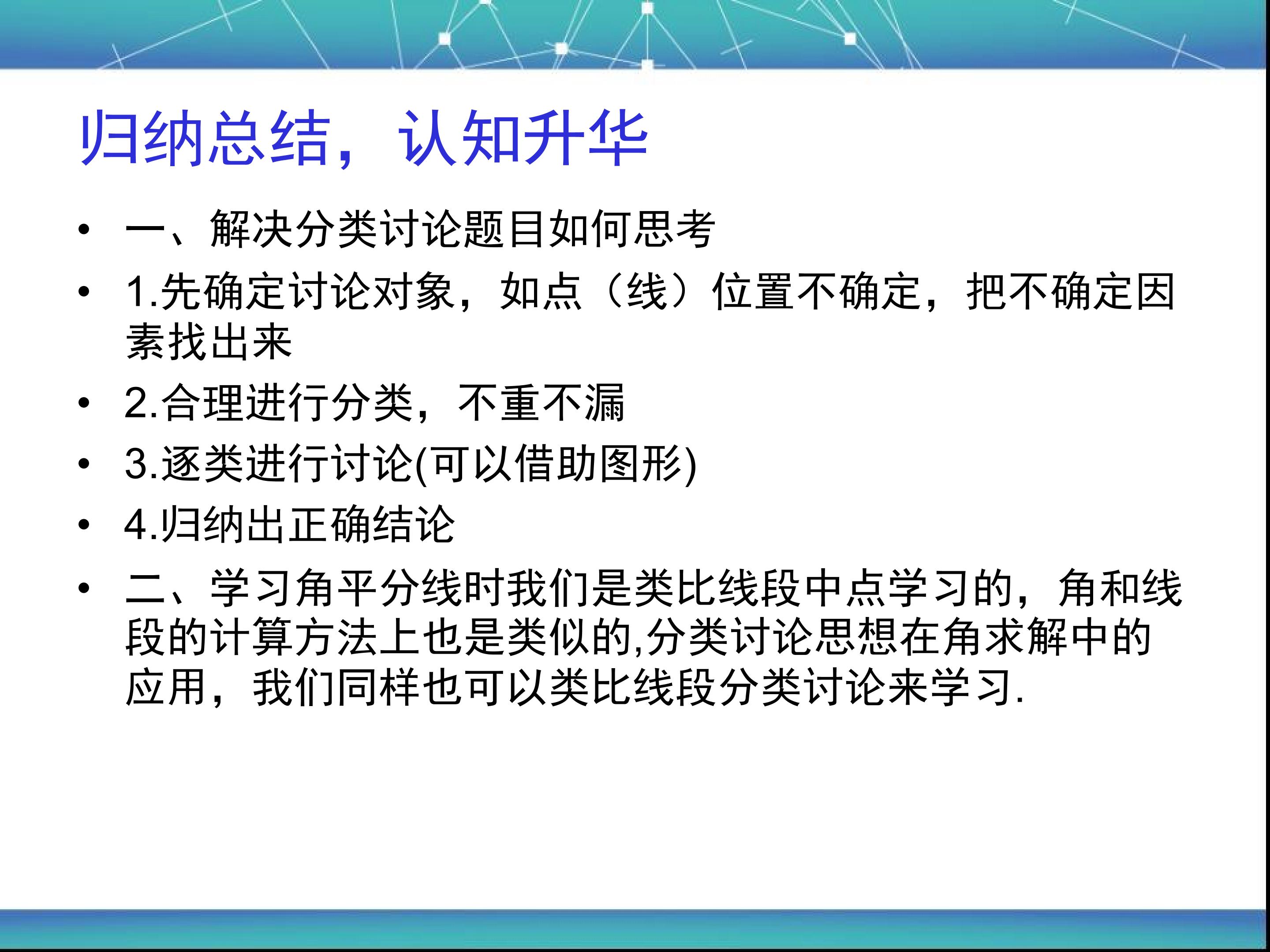 归纳总结，认知升华

• 一、解决分类讨论题目如何思考

• 1.先确定讨论对象，如点（线）位置不确定，把不确定因素找出来

• 2.合理进行分类，不重不漏

• 3.逐类进行讨论(可以借助图形)

• 4.归纳出正确结论

• 二、学习角平分线时我们是类比线段中点学习的，角和线段的计算方法上也是类似的,分类讨论思想在角求解中的应用，我们同样也可以类比线段分类讨论来学习.